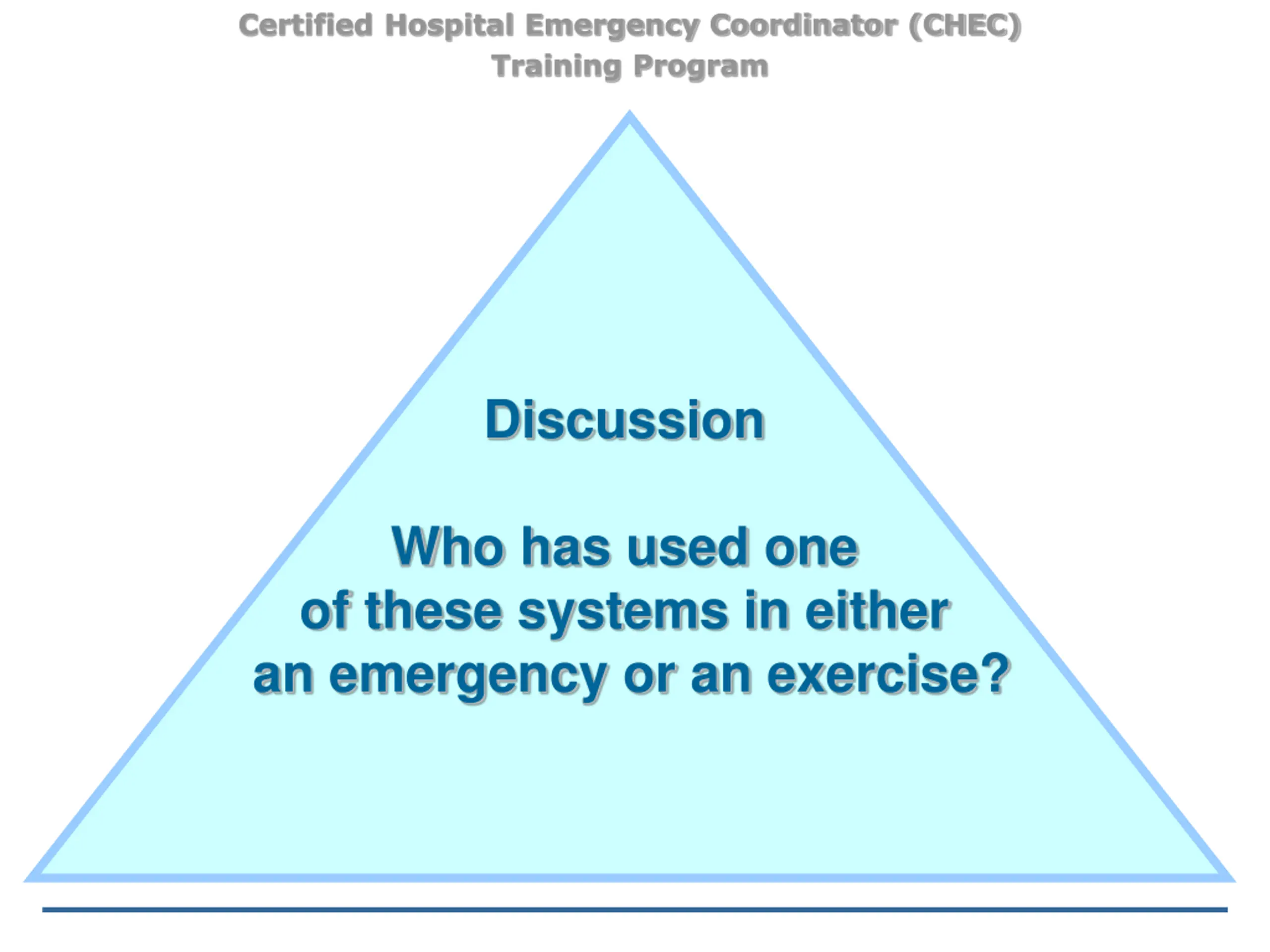 Certified Hospital Emergency Coordinator (CHEC)
Training Program

Discussion

Who has used one of these systems in either an emergency or an exercise?